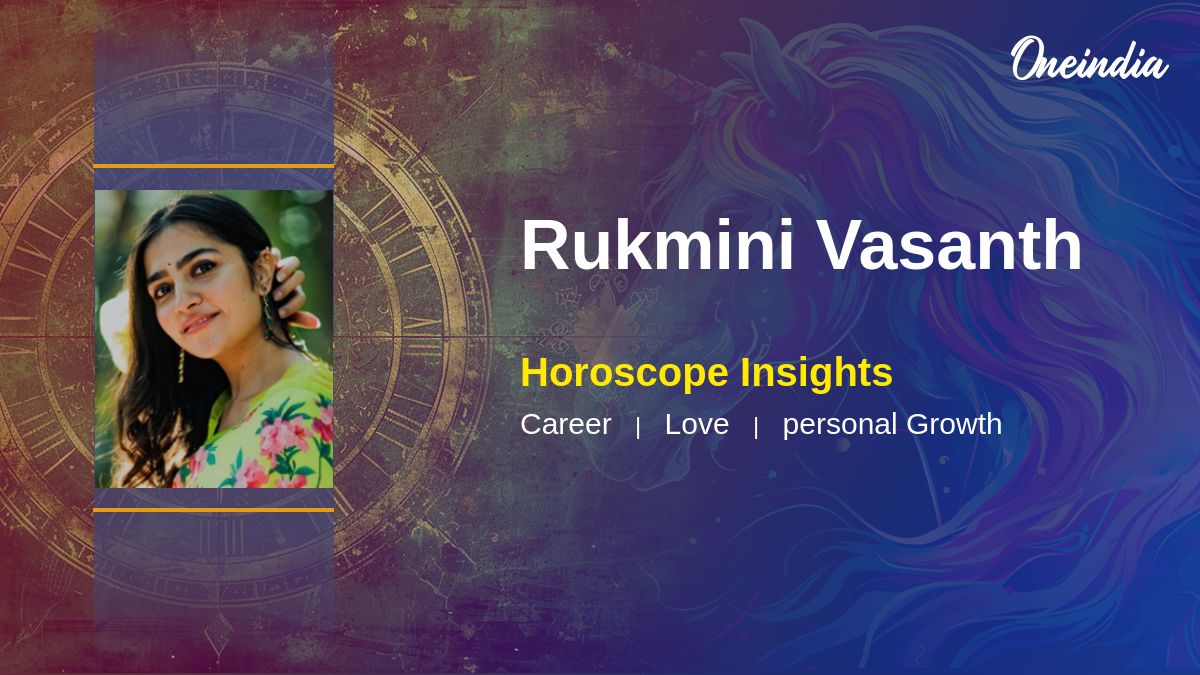 Oneindia

Rukmini Vasanth

Horoscope Insights

Career | Love | personal Growth